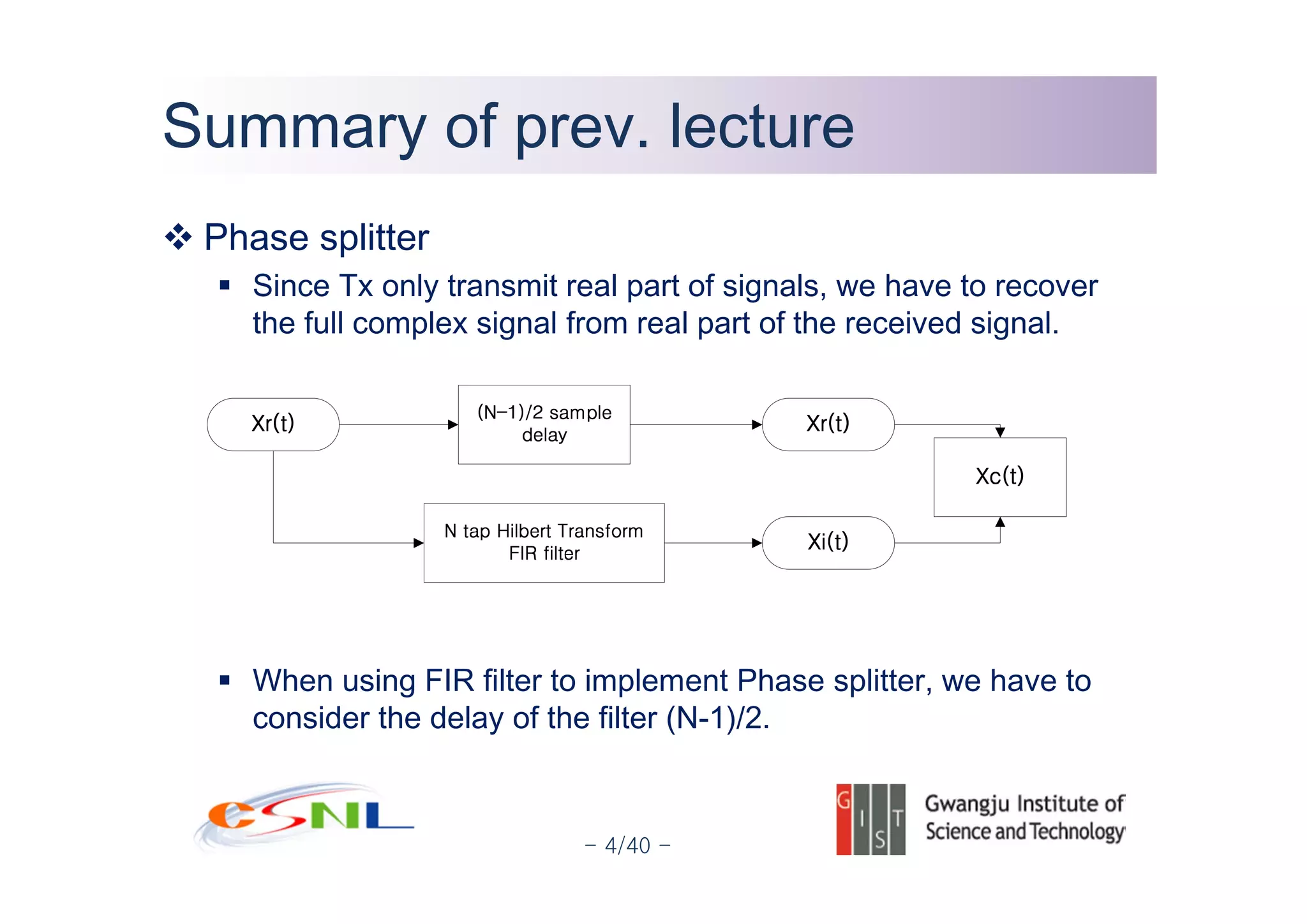 Summary of prev. lecture

❖ Phase splitter

▪ Since Tx only transmit real part of signals, we have to recover the full complex signal from real part of the received signal.

Xr(t)

(N−1)/2 sample delay

Xr(t)

Xc(t)

N tap Hilbert Transform FIR filter

Xi(t)

▪ When using FIR filter to implement Phase splitter, we have to consider the delay of the filter (N-1)/2.

CSNL

− 4/40 −

G I S T

Gwangju Institute of Science and Technology